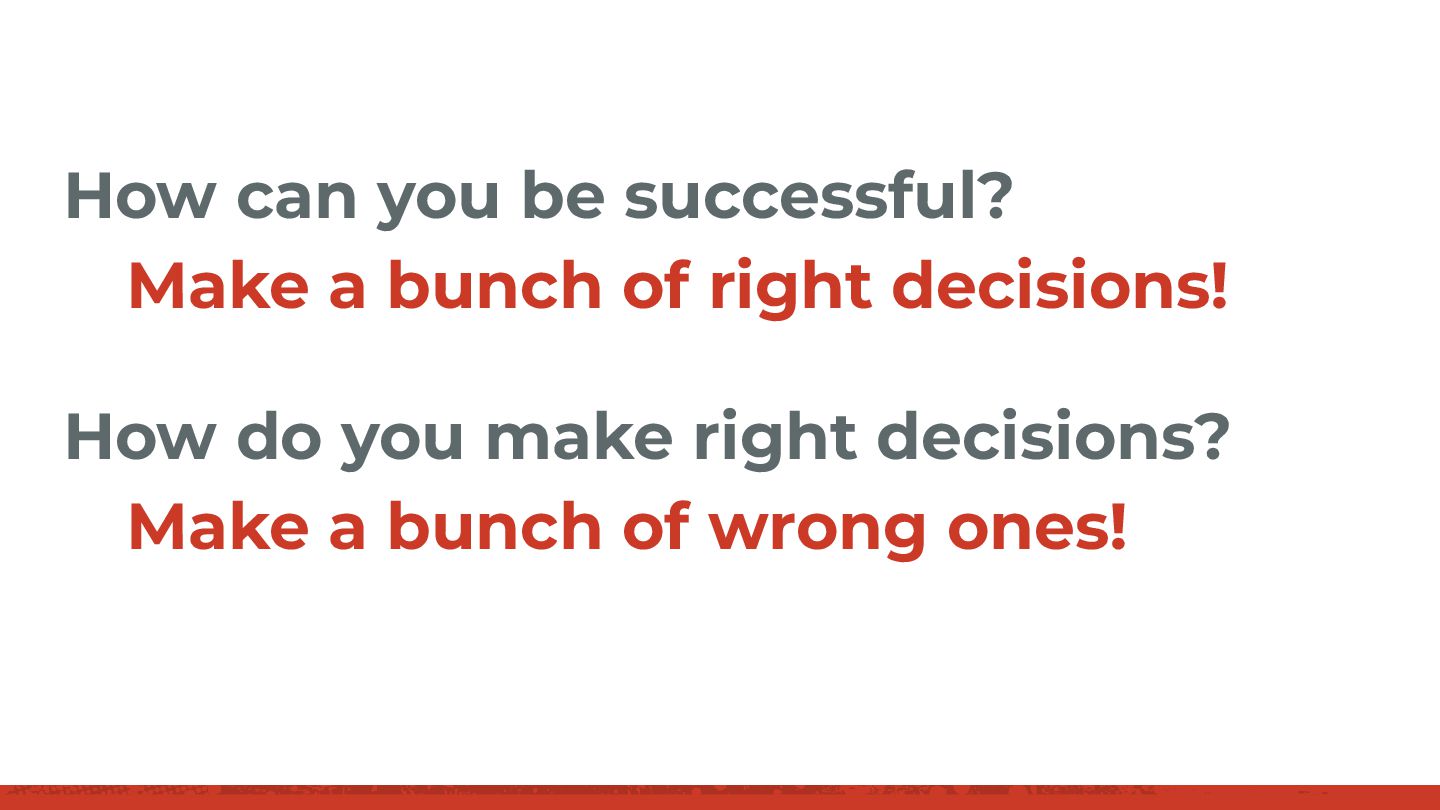 How can you be successful?
Make a bunch of right decisions!

How do you make right decisions?
Make a bunch of wrong ones!